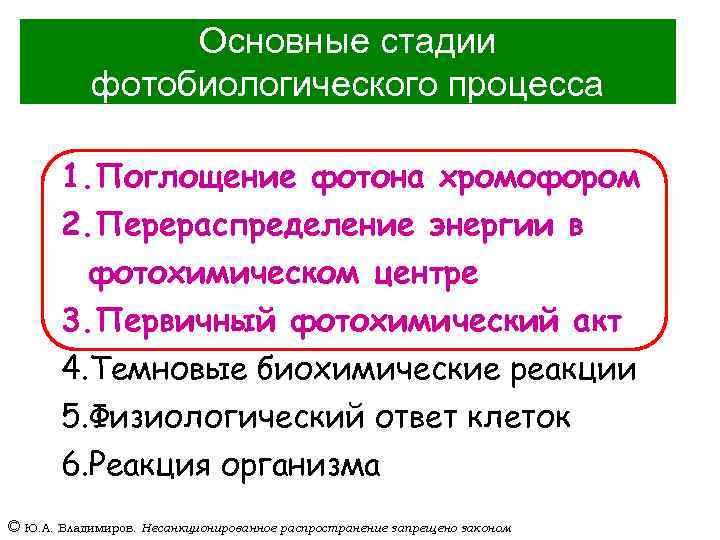 Основные стадии фотобиологического процесса

1.Поглощение фотона хромофором
2.Перераспределение энергии в фотохимическом центре
3.Первичный фотохимический акт
4.Темновые биохимические реакции
5.Физиологический ответ клеток
6.Реакция организма

© Ю.А. Владимиров. Несанкционированное распространение запрещено законом